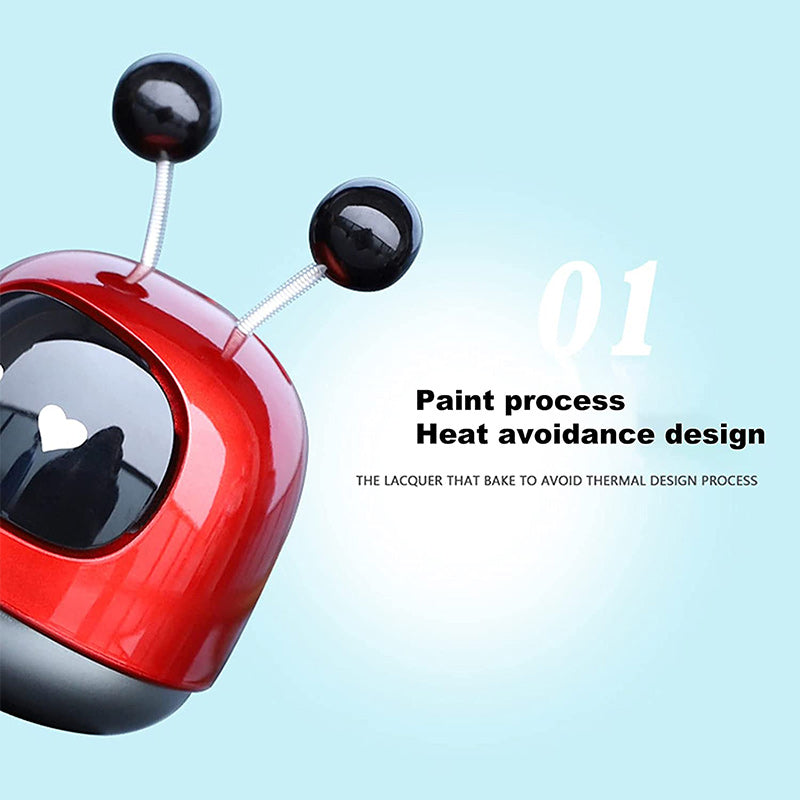 01

Paint process
Heat avoidance design

THE LACQUER THAT BAKE TO AVOID THERMAL DESIGN PROCESS